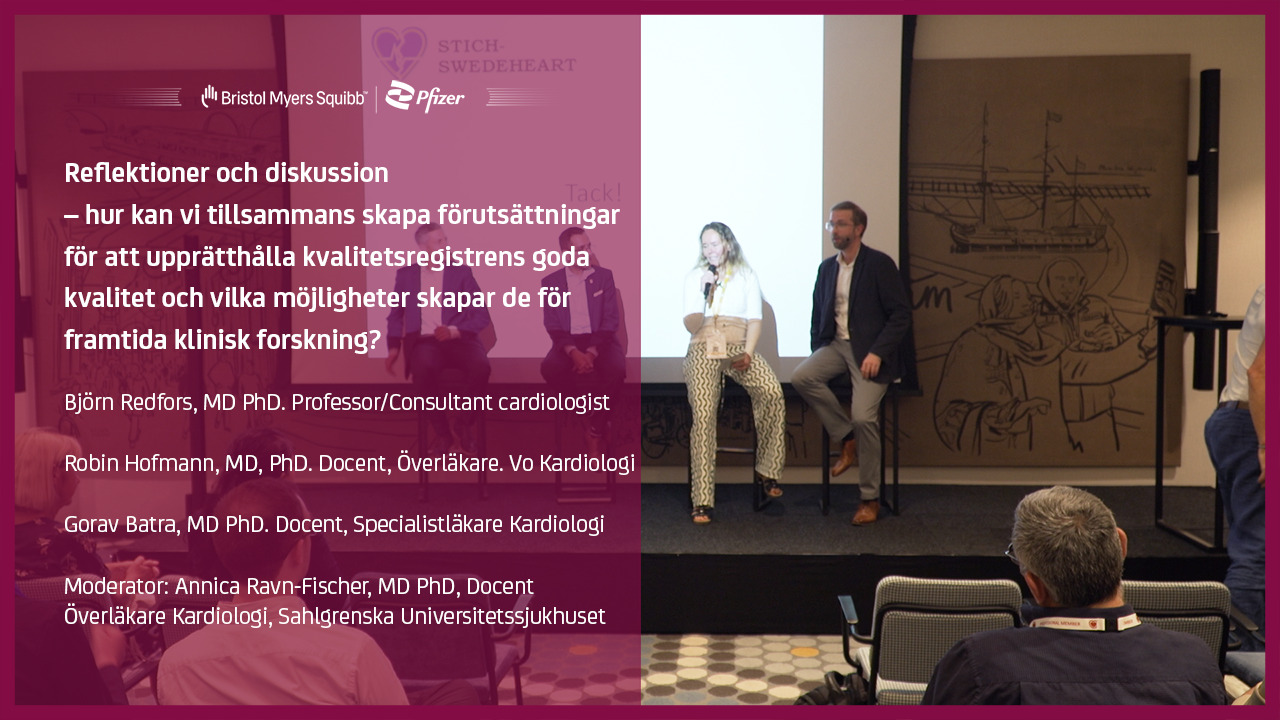 STICH-SWEDEHEART

Bristol Myers Squibb | Pfizer

Tack!

Reflektioner och diskussion
– hur kan vi tillsammans skapa förutsättningar för att upprätthålla kvalitetsregistrens goda kvalitet och vilka möjligheter skapar de för framtida klinisk forskning?

Björn Redfors, MD PhD. Professor/Consultant cardiologist

Robin Hofmann, MD, PhD. Docent, Överläkare. Vo Kardiologi

Gorav Batra, MD PhD. Docent, Specialistläkare Kardiologi

Moderator: Annica Ravn-Fischer, MD PhD, Docent
Överläkare Kardiologi, Sahlgrenska Universitetssjukhuset